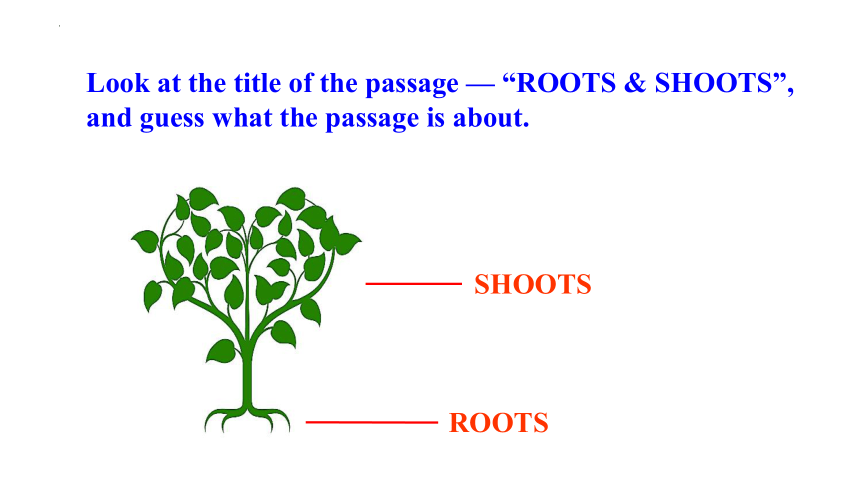 Look at the title of the passage — “ROOTS & SHOOTS”, and guess what the passage is about.

SHOOTS

ROOTS